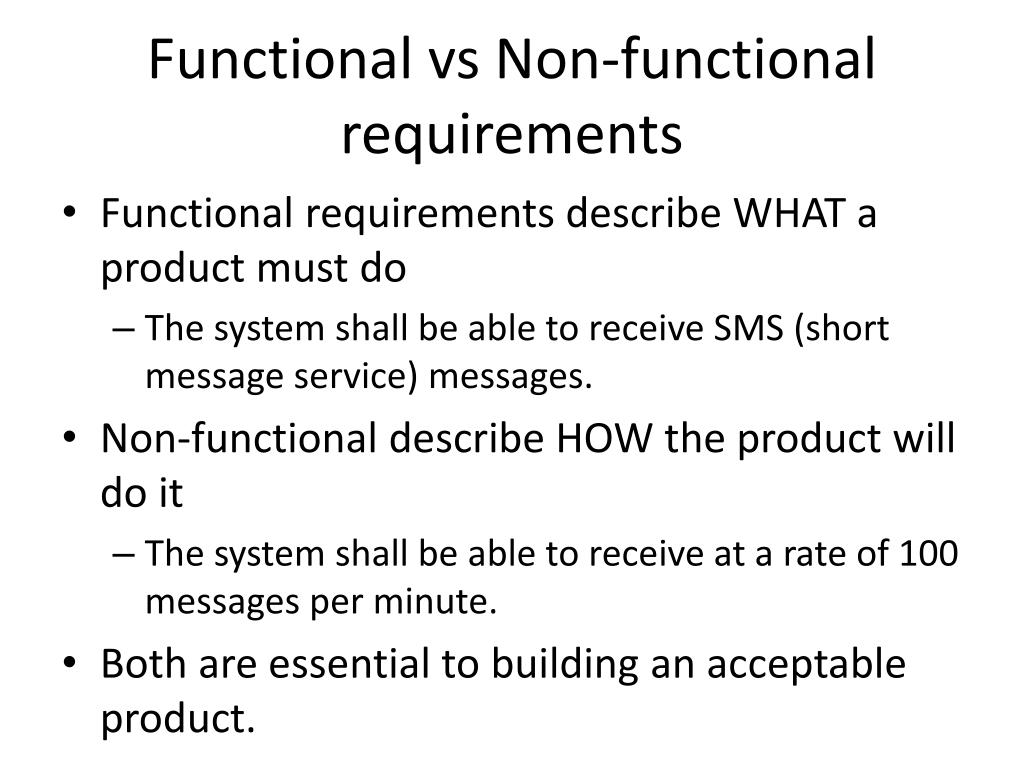 Functional vs Non-functional requirements

• Functional requirements describe WHAT a product must do
– The system shall be able to receive SMS (short message service) messages.
• Non-functional describe HOW the product will do it
– The system shall be able to receive at a rate of 100 messages per minute.
• Both are essential to building an acceptable product.